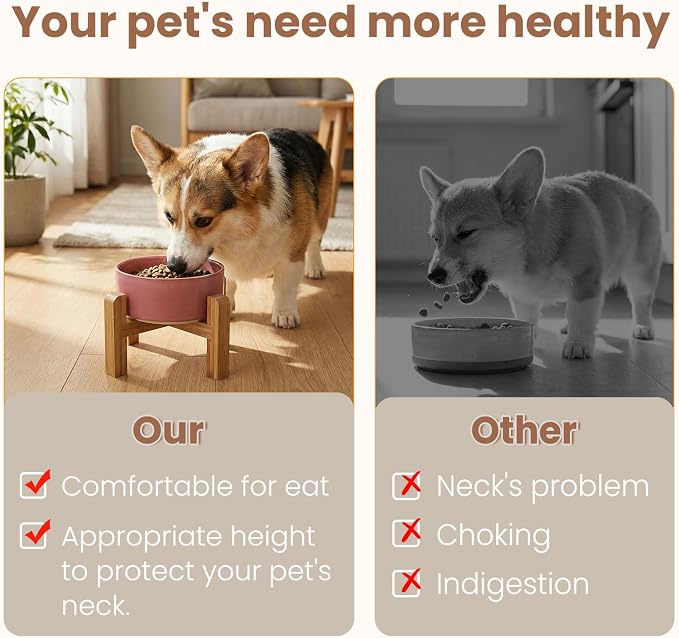 Your pet's need more healthy

Our

Comfortable for eat

Appropriate height to protect your pet's neck.

Other

Neck's problem

Choking

Indigestion